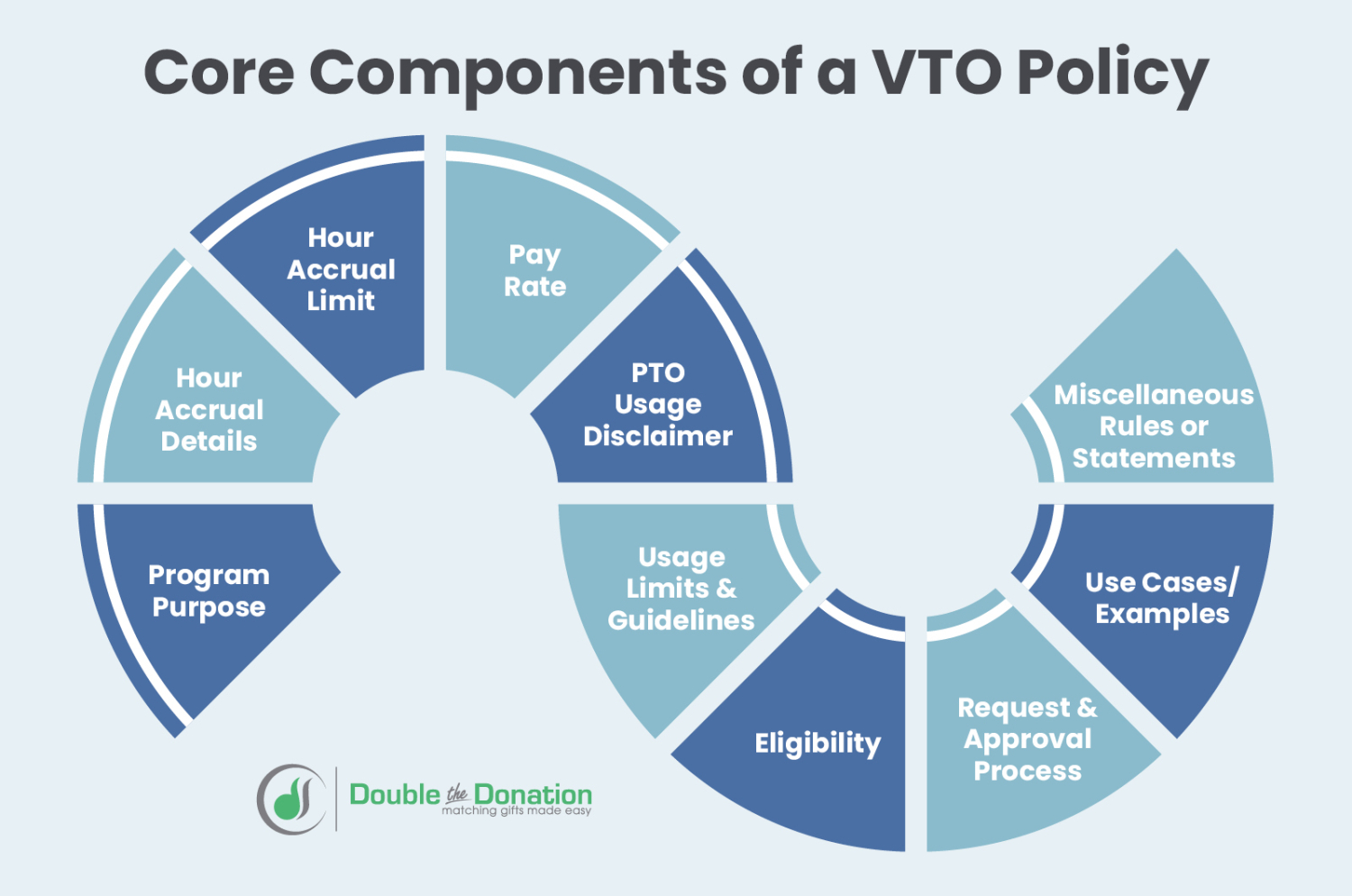 Core Components of a VTO Policy

Program Purpose

Hour Accrual Details

Hour Accrual Limit

Pay Rate

PTO Usage Disclaimer

Usage Limits & Guidelines

Eligibility

Request & Approval Process

Use Cases/ Examples

Miscellaneous Rules or Statements

Double the Donation
matching gifts made easy